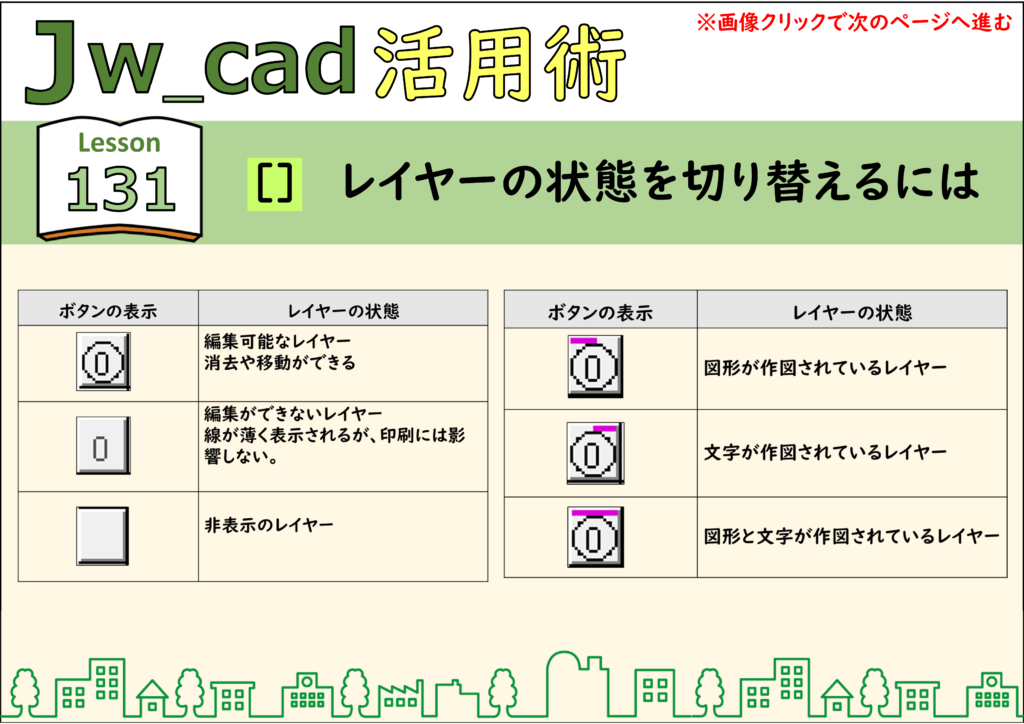 Jw_cad 活用術

※画像クリックで次のページへ進む

Lesson 131

[] レイヤーの状態を切り替えるには

| ボタンの表示 | レイヤーの状態 |
|---|---|
| 0 | 編集可能なレイヤー 消去や移動ができる |
| 0 | 編集ができないレイヤー 線が薄く表示されるが、印刷には影響しない。 |
| | 非表示のレイヤー |

| ボタンの表示 | レイヤーの状態 |
|---|---|
| 0 | 図形が作図されているレイヤー |
| 0 | 文字が作図されているレイヤー |
| 0 | 図形と文字が作図されているレイヤー |